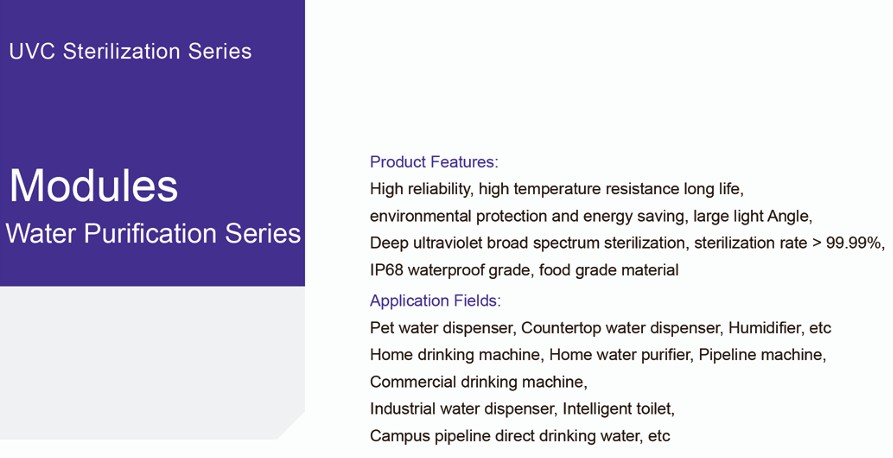 UVC Sterilization Series

Modules
Water Purification Series

Product Features:
High reliability, high temperature resistance long life,
environmental protection and energy saving, large light Angle,
Deep ultraviolet broad spectrum sterilization, sterilization rate > 99.99%,
IP68 waterproof grade, food grade material

Application Fields:
Pet water dispenser, Countertop water dispenser, Humidifier, etc
Home drinking machine, Home water purifier, Pipeline machine,
Commercial drinking machine,
Industrial water dispenser, Intelligent toilet,
Campus pipeline direct drinking water, etc